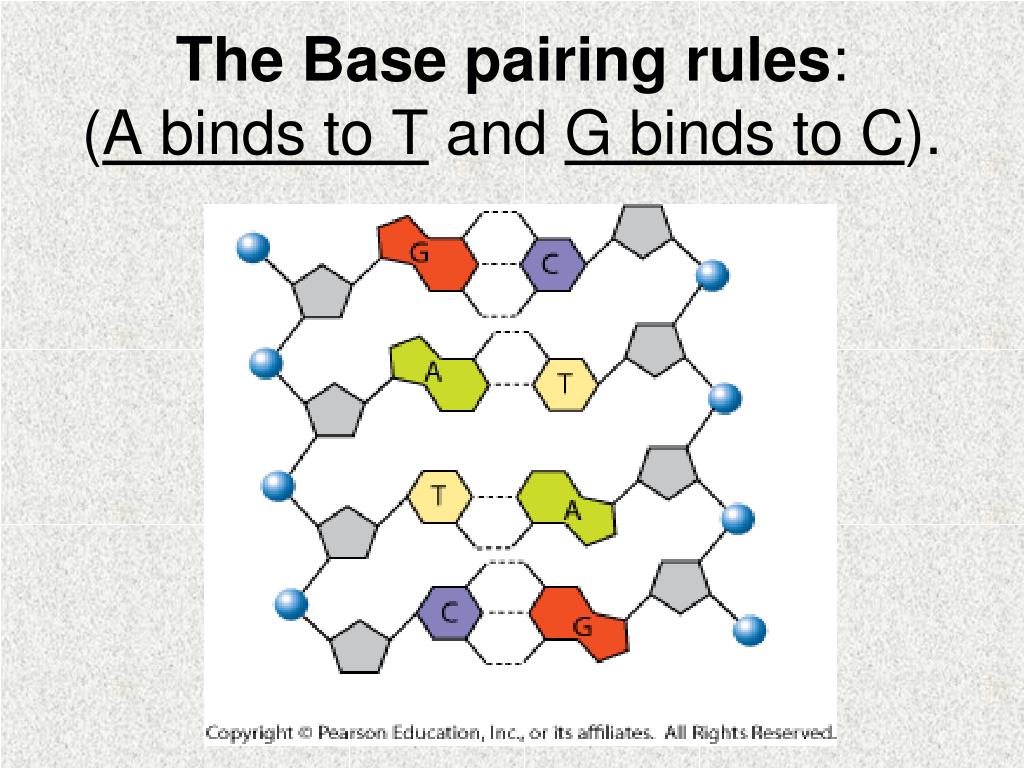 The Base pairing rules:
(A binds to T and G binds to C).

G
C
A
T
T
A
C
G

Copyright © Pearson Education, Inc., or its affiliates. All Rights Reserved.